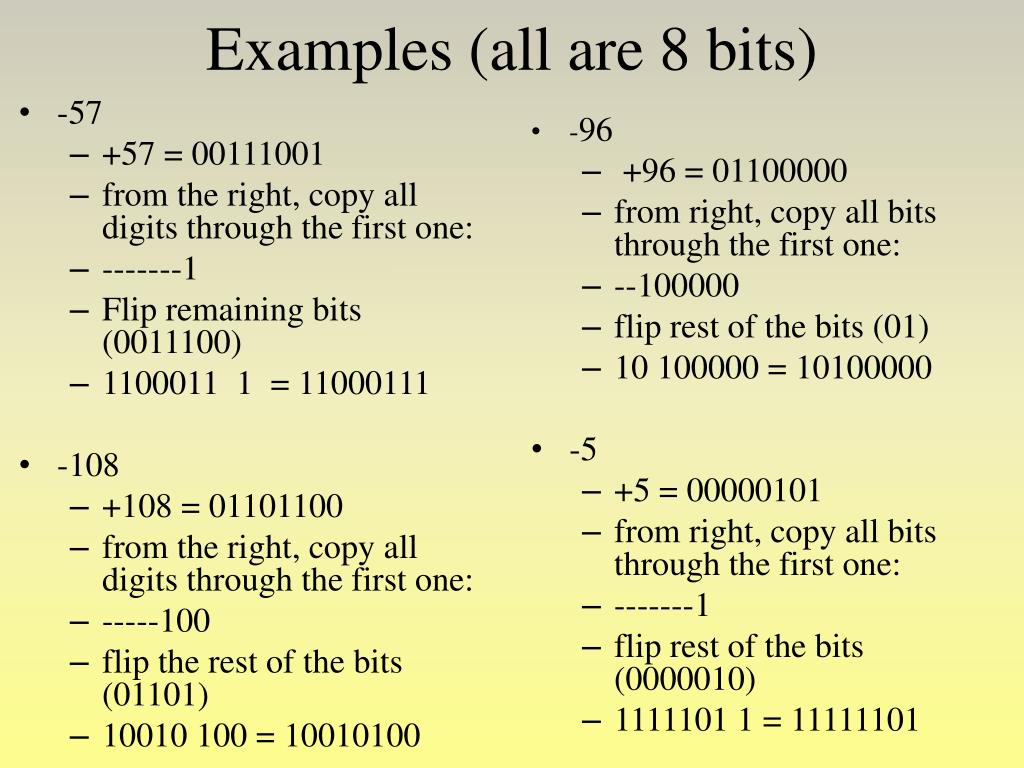 Examples (all are 8 bits)

• -57
– +57 = 00111001
– from the right, copy all digits through the first one:
– -------1
– Flip remaining bits (0011100)
– 1100011 1 = 11000111

• -108
– +108 = 01101100
– from the right, copy all digits through the first one:
– -----100
– flip the rest of the bits (01101)
– 10010 100 = 10010100

• -96
– +96 = 01100000
– from right, copy all bits through the first one:
– --100000
– flip rest of the bits (01)
– 10 100000 = 10100000

• -5
– +5 = 00000101
– from right, copy all bits through the first one:
– -------1
– flip rest of the bits (0000010)
– 1111101 1 = 11111101